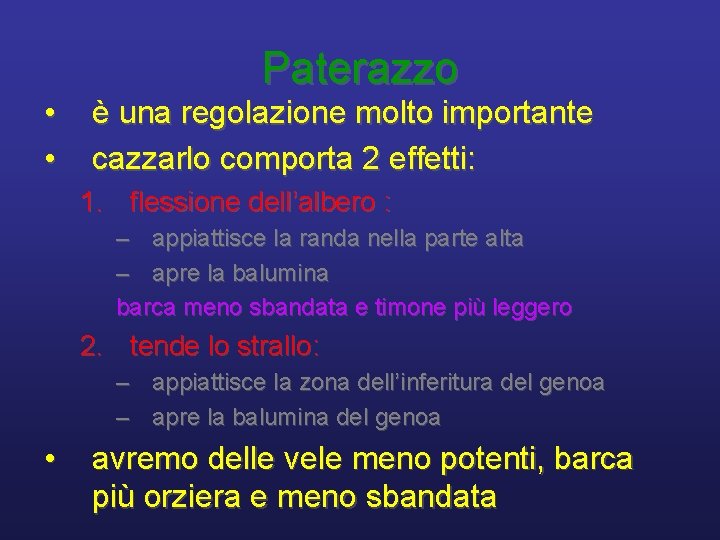 Paterazzo

• è una regolazione molto importante
• cazzarlo comporta 2 effetti:

1. flessione dell’albero :
– appiattisce la randa nella parte alta
– apre la balumina
barca meno sbandata e timone più leggero

2. tende lo strallo:
– appiattisce la zona dell’inferitura del genoa
– apre la balumina del genoa

• avremo delle vele meno potenti, barca più orziera e meno sbandata